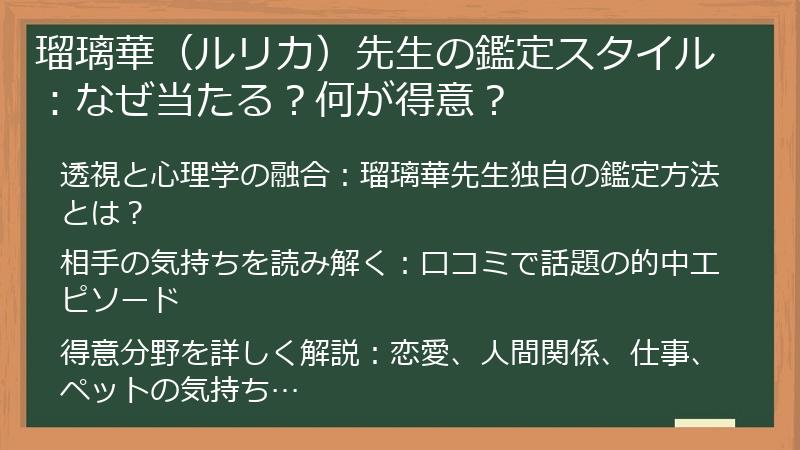 瑠璃華（ルリカ）先生の鑑定スタイル：なぜ当たる？何が得意？

透視と心理学の融合：瑠璃華先生独自の鑑定方法とは？

相手の気持ちを読み解く：口コミで話題の的中エピソード

得意分野を詳しく解説：恋愛、人間関係、仕事、ペットの気持ち…